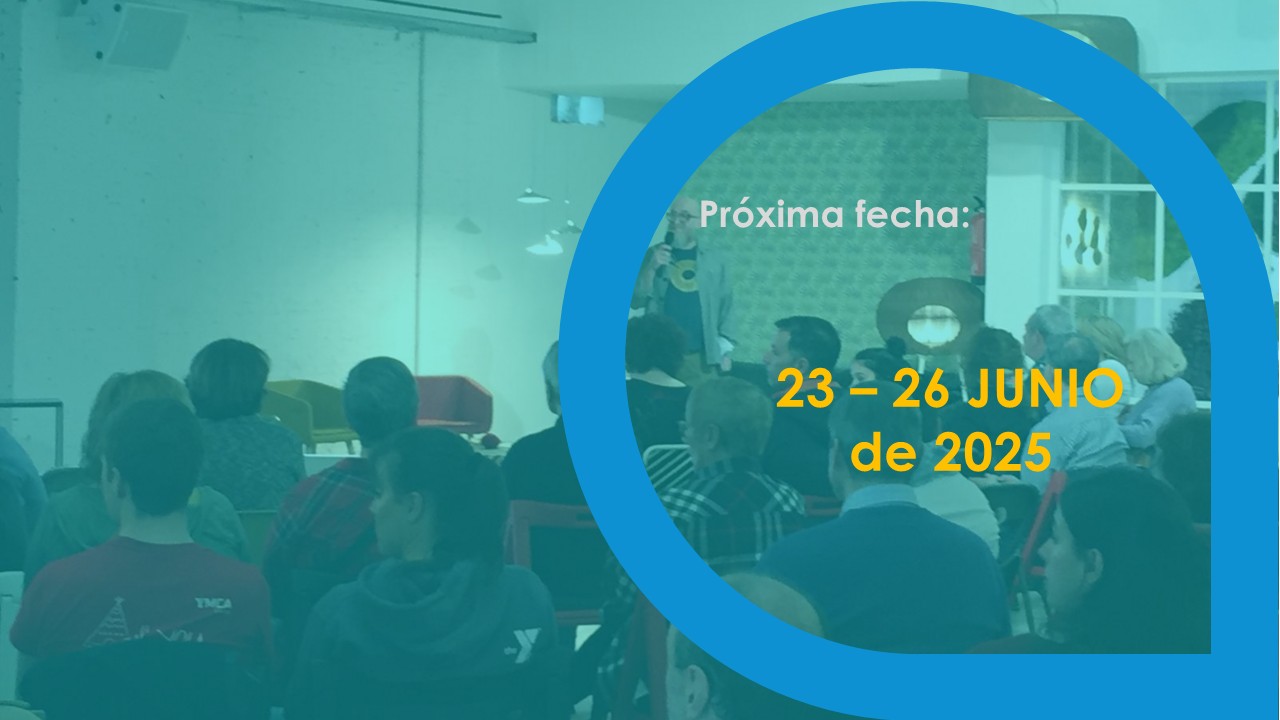 Próxima fecha:

23 – 26 JUNIO de 2025

YMCA